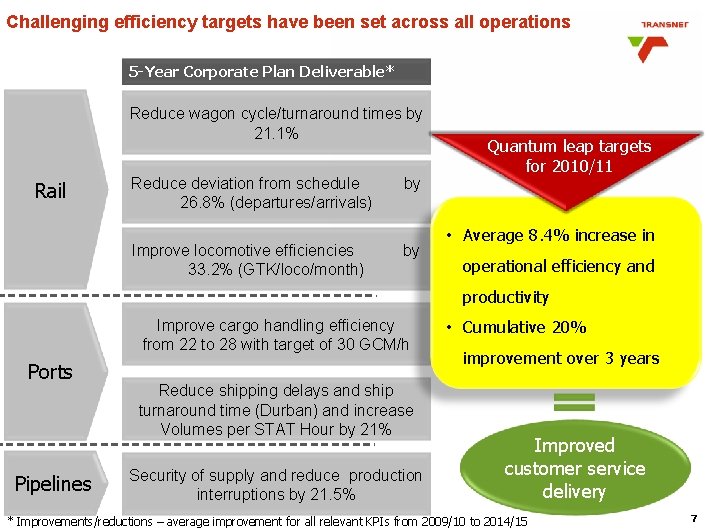 Challenging efficiency targets have been set across all operations

TRANSNET

5-Year Corporate Plan Deliverable*

Rail

Reduce wagon cycle/turnaround times by 21.1%

Reduce deviation from schedule by 26.8% (departures/arrivals)

Improve locomotive efficiencies by 33.2% (GTK/loco/month)

Ports

Improve cargo handling efficiency from 22 to 28 with target of 30 GCM/h

Reduce shipping delays and ship turnaround time (Durban) and increase Volumes per STAT Hour by 21%

Pipelines

Security of supply and reduce production interruptions by 21.5%

Quantum leap targets for 2010/11

• Average 8.4% increase in operational efficiency and productivity
• Cumulative 20% improvement over 3 years

Improved customer service delivery

* Improvements/reductions – average improvement for all relevant KPIs from 2009/10 to 2014/15

7